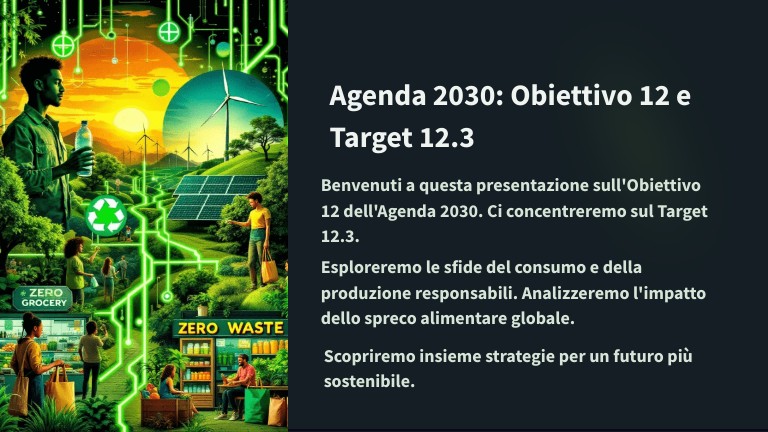 ZERO GROCERY

ZERO WASTE

Agenda 2030: Obiettivo 12 e Target 12.3

Benvenuti a questa presentazione sull'Obiettivo 12 dell'Agenda 2030. Ci concentreremo sul Target 12.3.

Esploreremo le sfide del consumo e della produzione responsabili. Analizzeremo l'impatto dello spreco alimentare globale.

Scopriremo insieme strategie per un futuro più sostenibile.